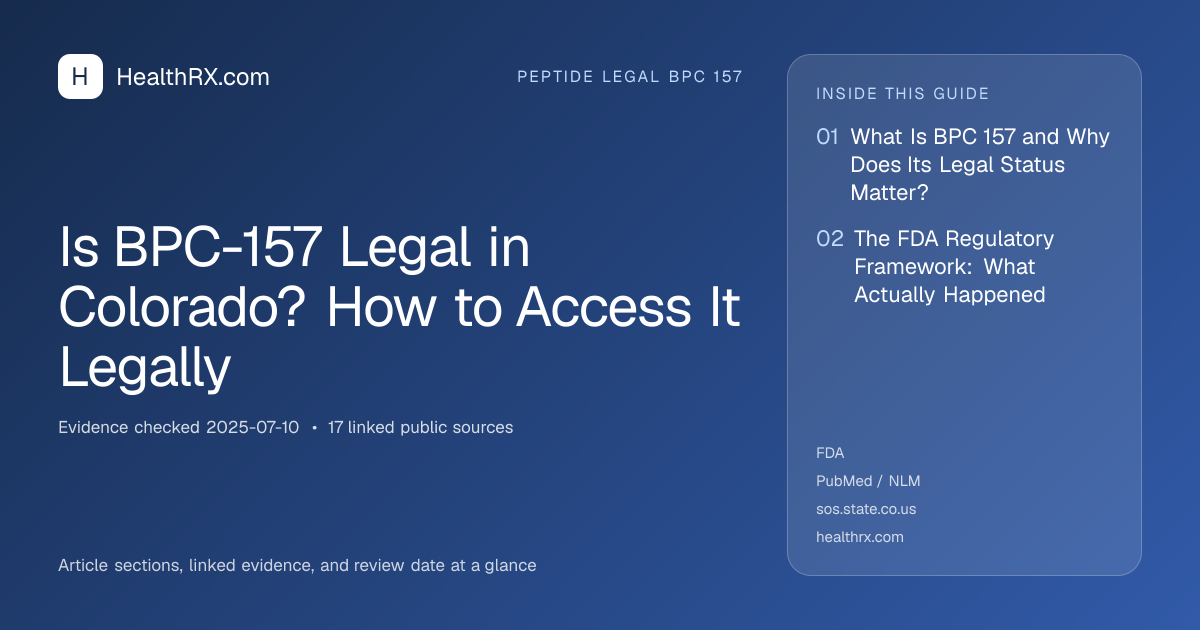 H HealthRX.com

PEPTIDE LEGAL BPC 157

Is BPC-157 Legal in Colorado? How to Access It Legally

Evidence checked 2025-07-10 • 17 linked public sources

Article sections, linked evidence, and review date at a glance

INSIDE THIS GUIDE

01 What Is BPC 157 and Why Does Its Legal Status Matter?

02 The FDA Regulatory Framework: What Actually Happened

FDA
PubMed / NLM
sos.state.co.us
healthrx.com